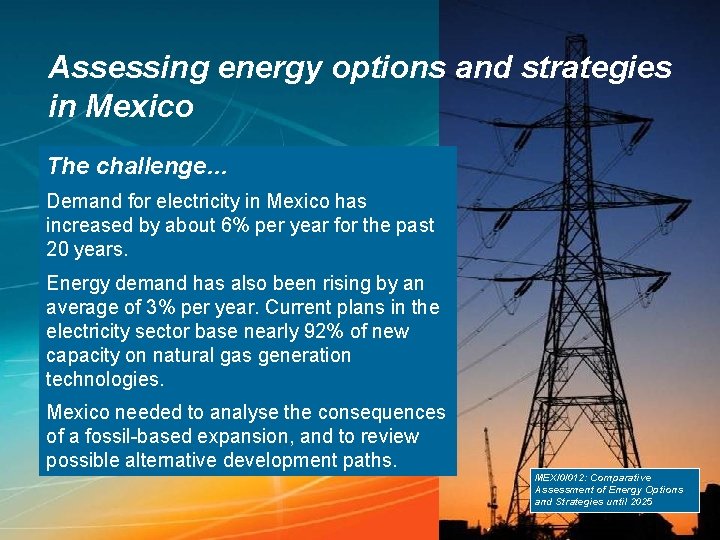 Assessing energy options and strategies in Mexico

The challenge...

Demand for electricity in Mexico has increased by about 6% per year for the past 20 years.

Energy demand has also been rising by an average of 3% per year. Current plans in the electricity sector base nearly 92% of new capacity on natural gas generation technologies.

Mexico needed to analyse the consequences of a fossil-based expansion, and to review possible alternative development paths.

MEX/0/012: Comparative Assessment of Energy Options and Strategies until 2025